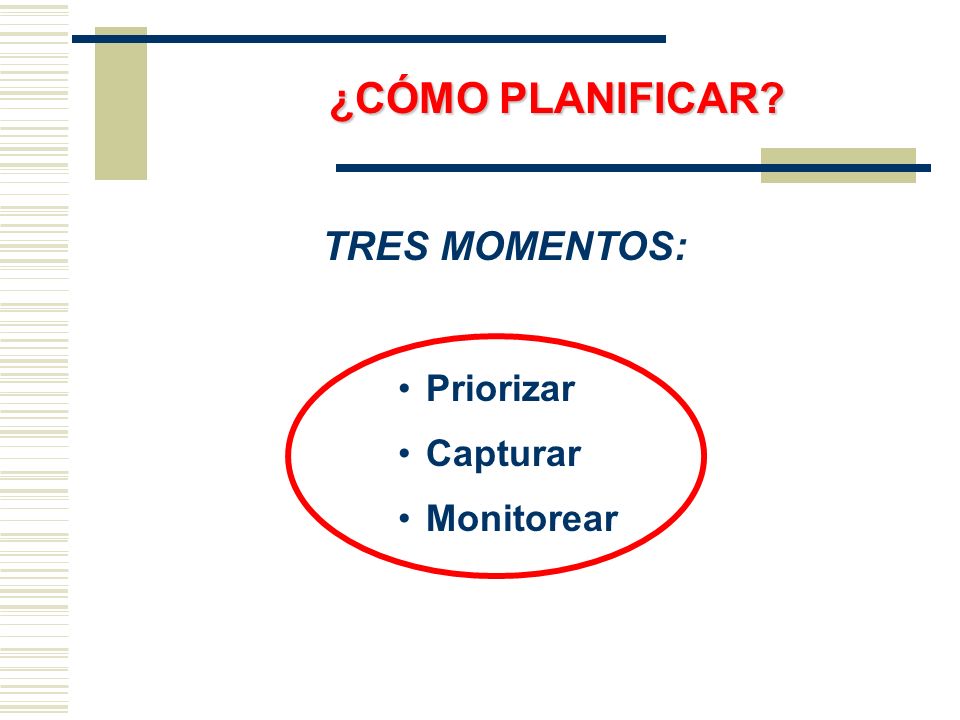 ¿CÓMO PLANIFICAR?

TRES MOMENTOS:

• Priorizar
• Capturar
• Monitorear